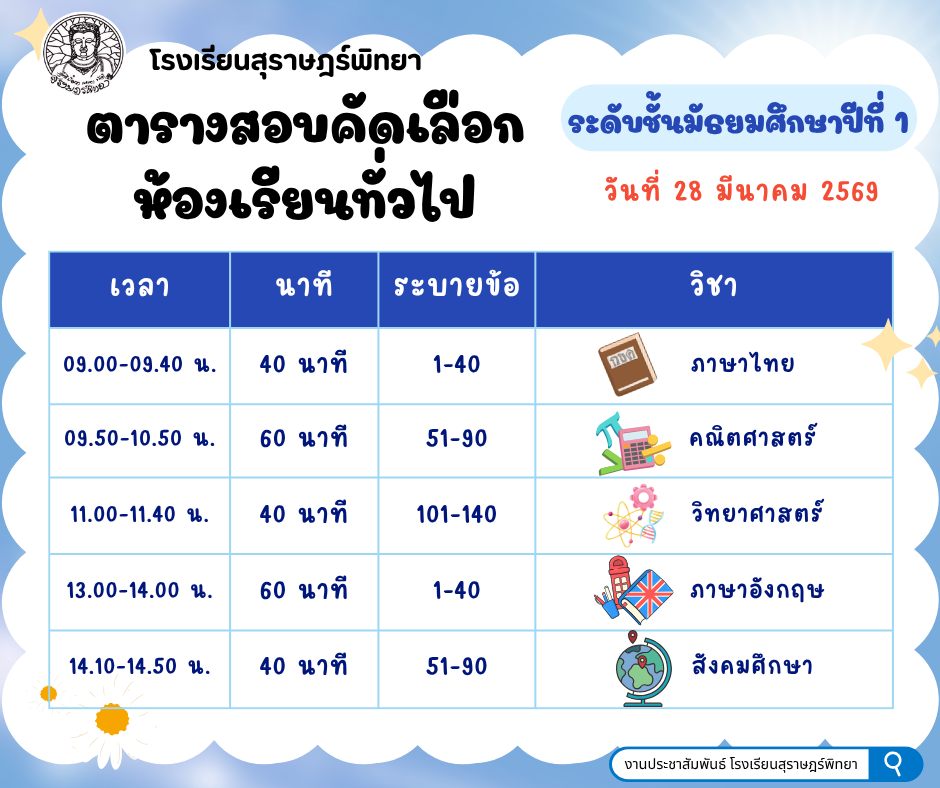 โรงเรียนสุราษฎร์พิทยา

ตารางสอบคัดเลือก ห้องเรียนทั่วไป

ระดับชั้นมัธยมศึกษาปีที่ 1

วันที่ 28 มีนาคม 2569

| เวลา | นาที | ระบายข้อ | วิชา |
|---|---|---|---|
| 09.00-09.40 น. | 40 นาที | 1-40 | ภาษาไทย |
| 09.50-10.50 น. | 60 นาที | 51-90 | คณิตศาสตร์ |
| 11.00-11.40 น. | 40 นาที | 101-140 | วิทยาศาสตร์ |
| 13.00-14.00 น. | 60 นาที | 1-40 | ภาษาอังกฤษ |
| 14.10-14.50 น. | 40 นาที | 51-90 | สังคมศึกษา |

งานประชาสัมพันธ์ โรงเรียนสุราษฎร์พิทยา